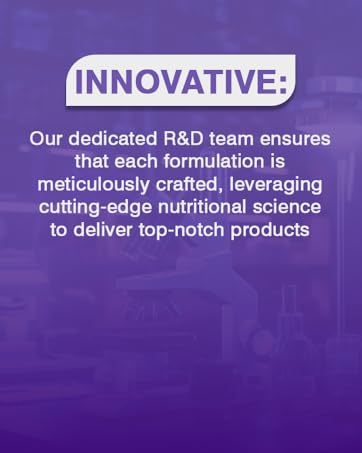 INNOVATIVE:

Our dedicated R&D team ensures that each formulation is meticulously crafted, leveraging cutting-edge nutritional science to deliver top-notch products